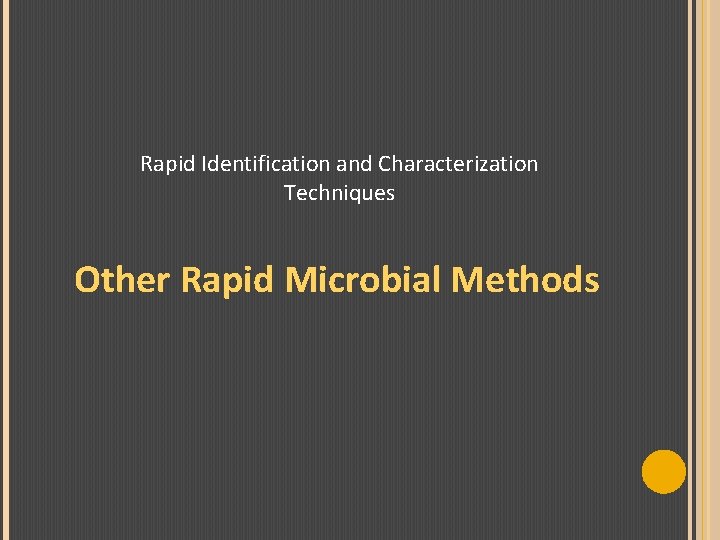 Rapid Identification and Characterization Techniques

Other Rapid Microbial Methods